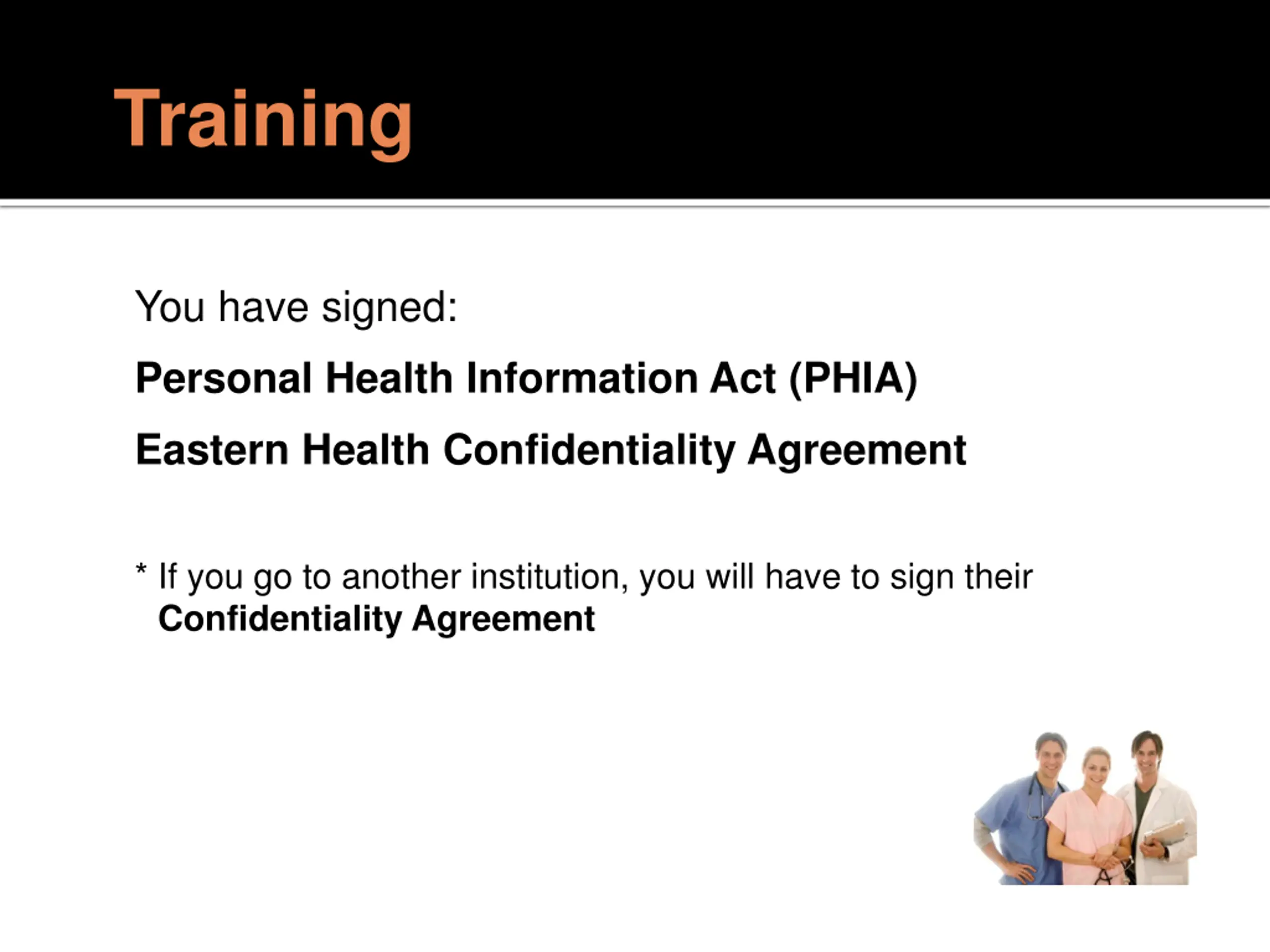 Training

You have signed:

Personal Health Information Act (PHIA)

Eastern Health Confidentiality Agreement

* If you go to another institution, you will have to sign their Confidentiality Agreement